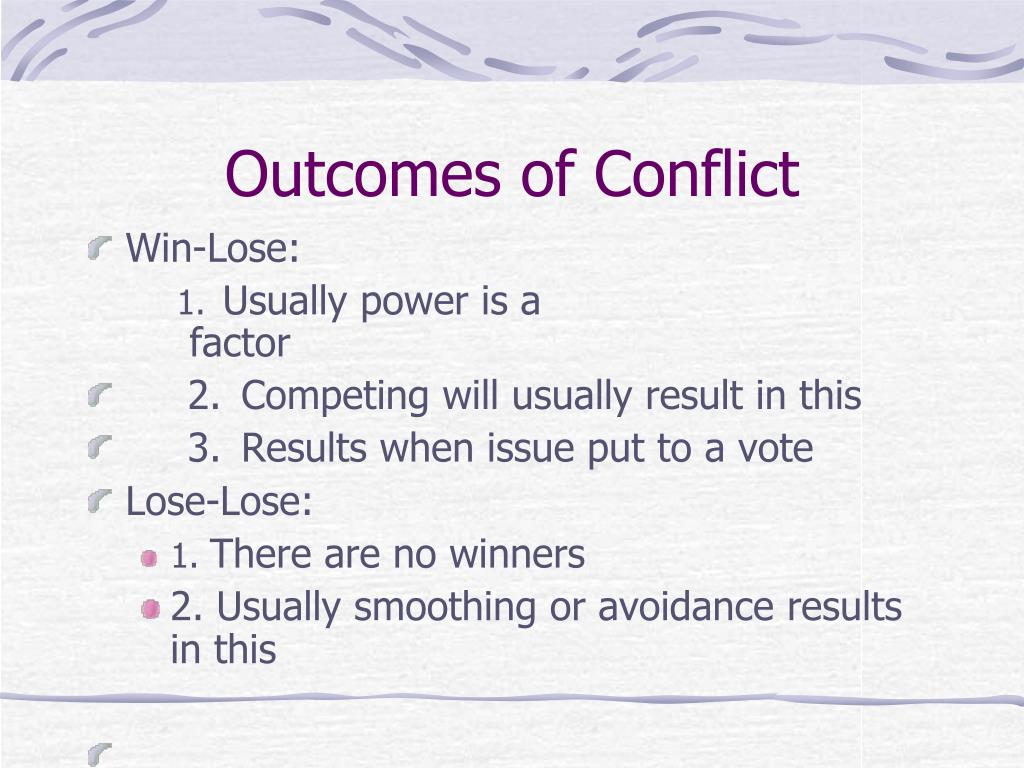 Outcomes of Conflict

Win-Lose:

1. Usually power is a factor

2. Competing will usually result in this

3. Results when issue put to a vote

Lose-Lose:

1. There are no winners

2. Usually smoothing or avoidance results in this